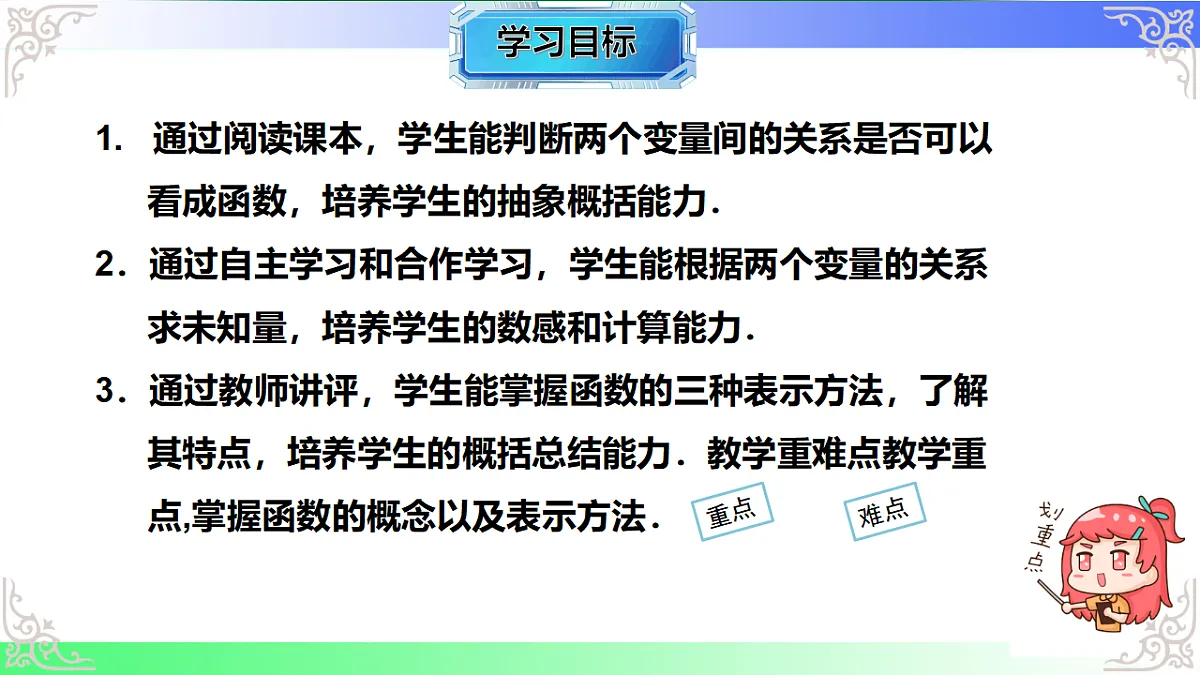 学习目标

1. 通过阅读课本，学生能判断两个变量间的关系是否可以看成函数，培养学生的抽象概括能力.

2．通过自主学习和合作学习，学生能根据两个变量的关系求未知量，培养学生的数感和计算能力.

3．通过教师讲评，学生能掌握函数的三种表示方法，了解其特点，培养学生的概括总结能力．教学重难点教学重点,掌握函数的概念以及表示方法.

重点

难点

划重点